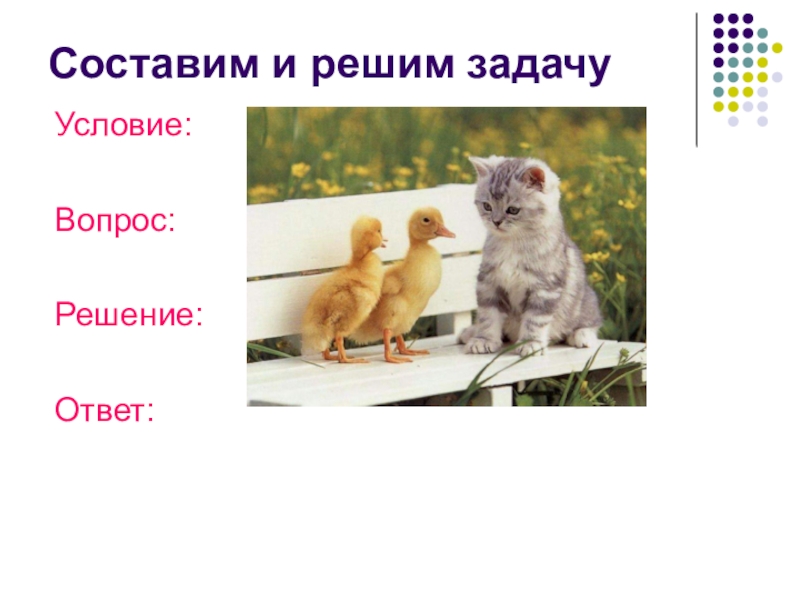 Составим и решим задачу

Условие:

Вопрос:

Решение:

Ответ: